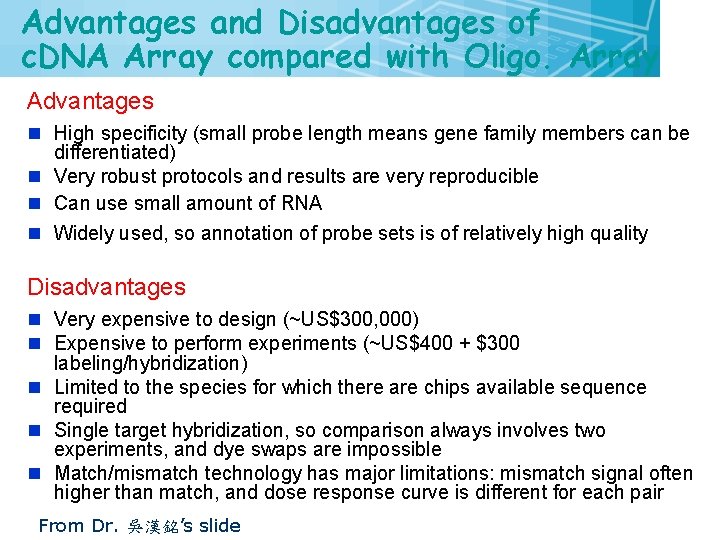 Advantages and Disadvantages of cDNA Array compared with Oligo. Array

Advantages

High specificity (small probe length means gene family members can be differentiated)

Very robust protocols and results are very reproducible

Can use small amount of RNA

Widely used, so annotation of probe sets is of relatively high quality

Disadvantages

Very expensive to design (~US$300,000)

Expensive to perform experiments (~US$400 + $300 labeling/hybridization)

Limited to the species for which there are chips available sequence required

Single target hybridization, so comparison always involves two experiments, and dye swaps are impossible

Match/mismatch technology has major limitations: mismatch signal often higher than match, and dose response curve is different for each pair

From Dr. 吳漢銘's slide